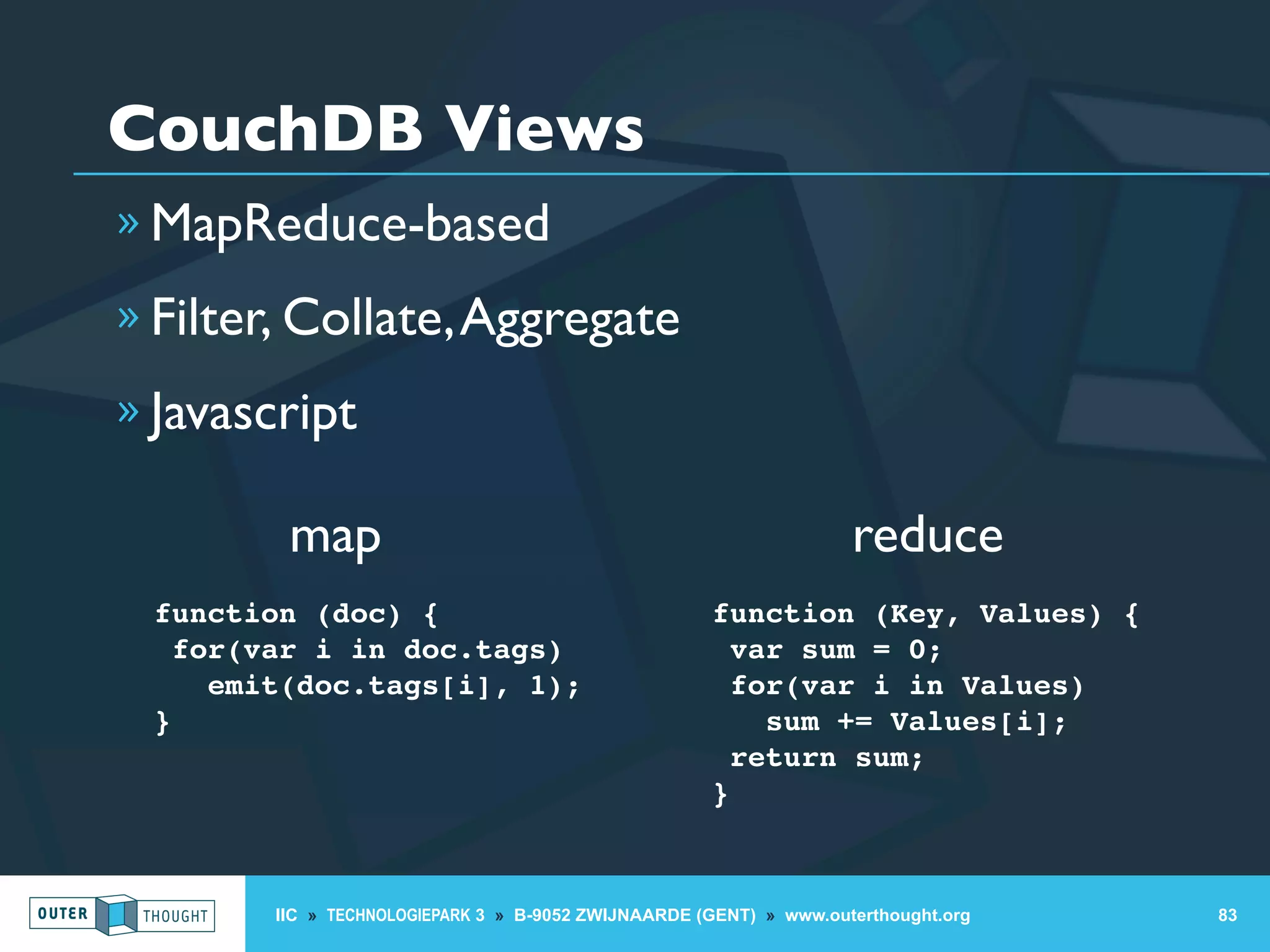 CouchDB Views

» MapReduce-based

» Filter, Collate, Aggregate

» Javascript

map

function (doc) {
 for(var i in doc.tags)
   emit(doc.tags[i], 1);
}

reduce

function (Key, Values) {
 var sum = 0;
 for(var i in Values)
   sum += Values[i];
 return sum;
}

OUTER THOUGHT

IIC » TECHNOLOGIEPARK 3 » B-9052 ZWIJNAARDE (GENT) » www.outerthought.org

83